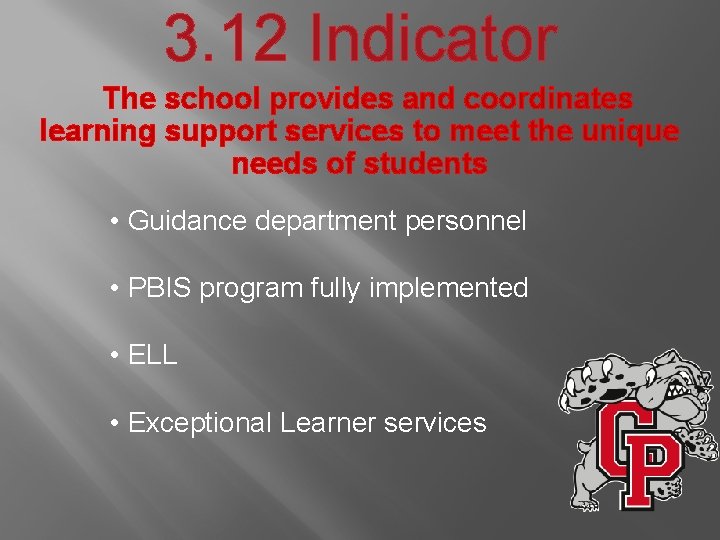 3.12 Indicator

The school provides and coordinates learning support services to meet the unique needs of students

• Guidance department personnel

• PBIS program fully implemented

• ELL

• Exceptional Learner services

CP